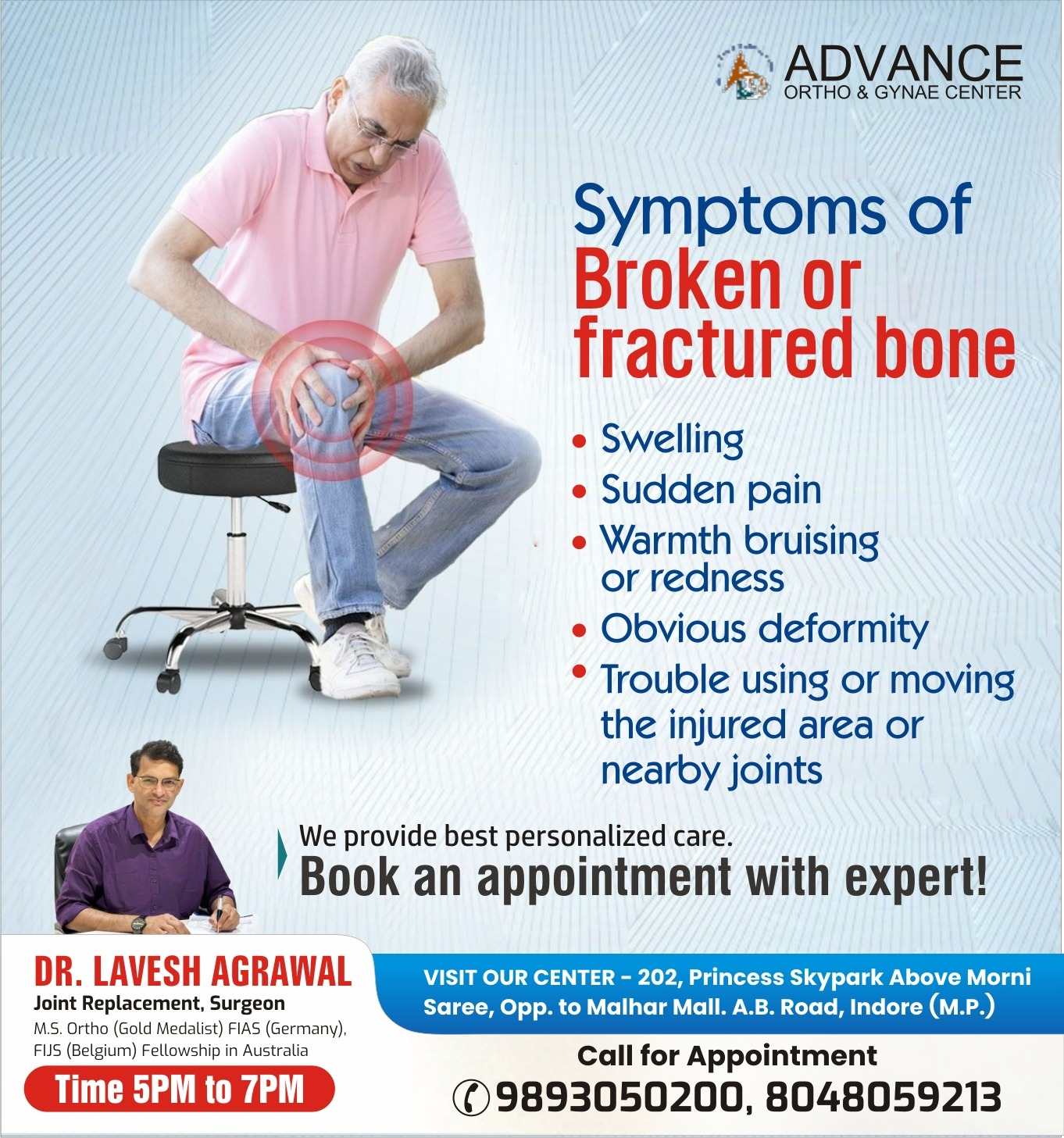 ADVANCE
ORTHO & GYNAE CENTER

Symptoms of
Broken or fractured bone

• Swelling
• Sudden pain
• Warmth bruising or redness
• Obvious deformity
• Trouble using or moving the injured area or nearby joints

We provide best personalized care.
Book an appointment with expert!

DR. LAVESH AGRAWAL
Joint Replacement, Surgeon
M.S. Ortho (Gold Medalist) FIAS (Germany), FIJS (Belgium) Fellowship in Australia
Time 5PM to 7PM

VISIT OUR CENTER - 202, Princess Skypark Above Morni Saree, Opp. to Malhar Mall. A.B. Road, Indore (M.P.)

Call for Appointment
9893050200, 8048059213